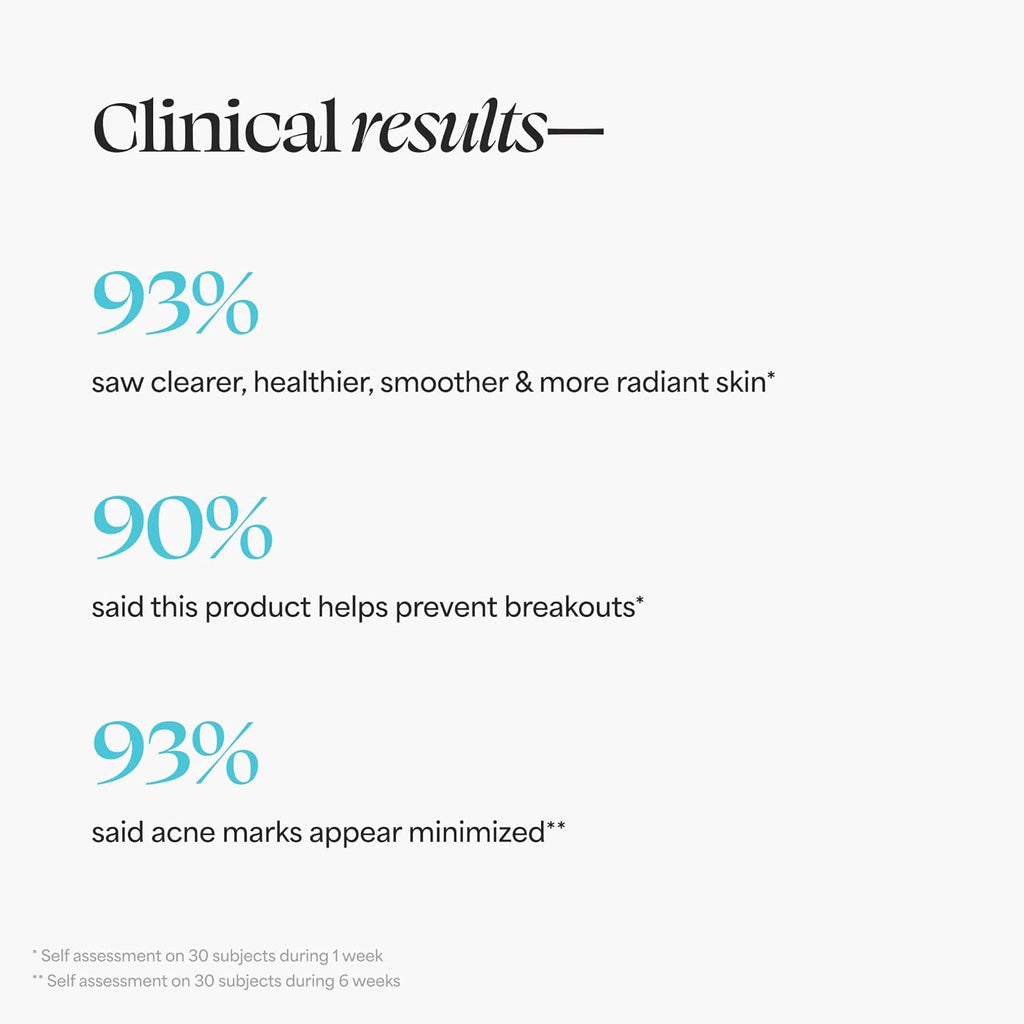 Clinical results—

93%

saw clearer, healthier, smoother & more radiant skin*

90%

said this product helps prevent breakouts*

93%

said acne marks appear minimized**

* Self assessment on 30 subjects during 1 week
** Self assessment on 30 subjects during 6 weeks